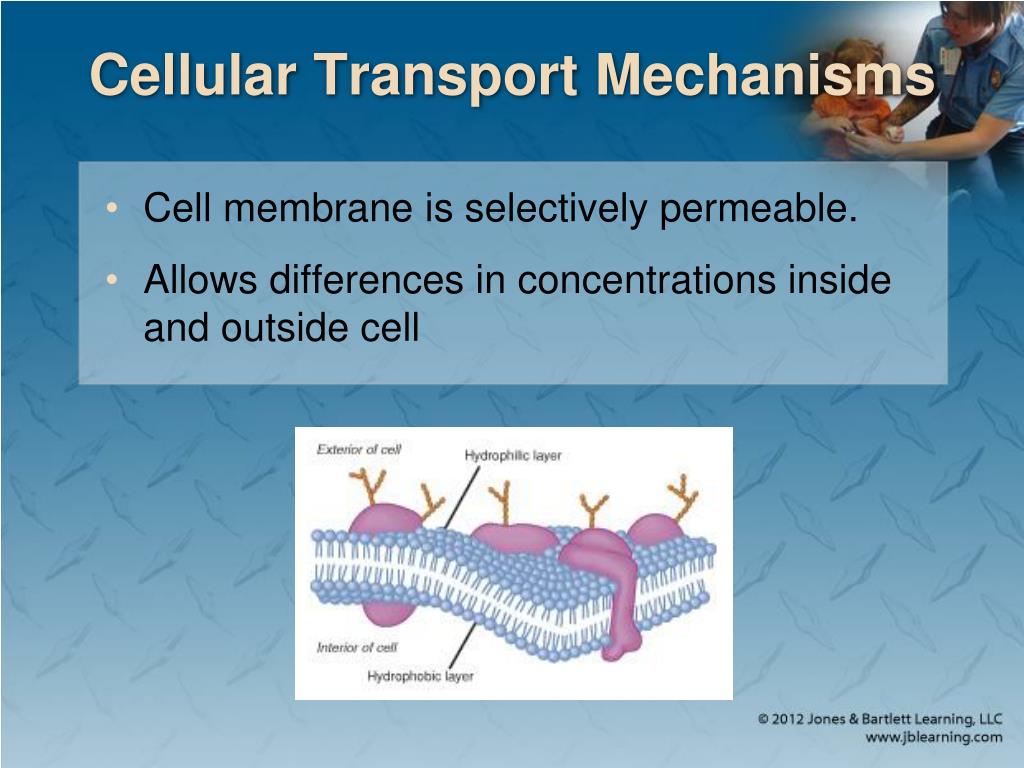 Cellular Transport Mechanisms

• Cell membrane is selectively permeable.
• Allows differences in concentrations inside and outside cell

Exterior of cell
Hydrophilic layer
Interior of cell
Hydrophobic layer

© 2012 Jones & Bartlett Learning, LLC
www.jblearning.com